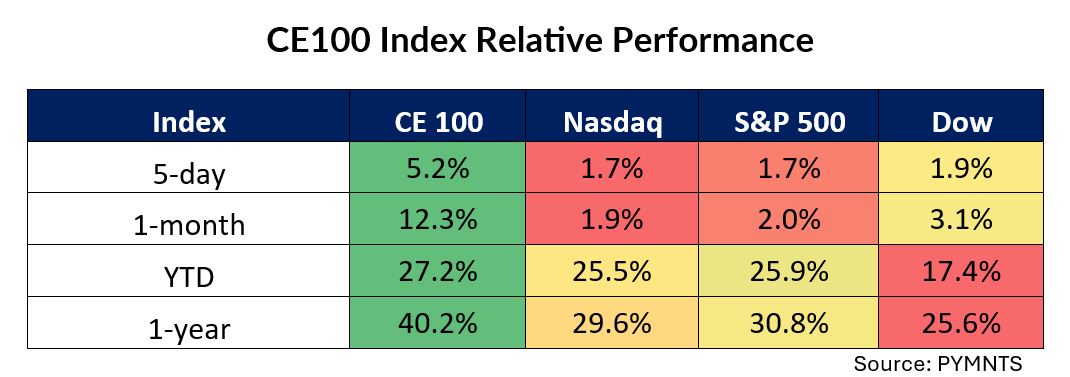 CE100 Index Relative Performance

| Index | CE 100 | Nasdaq | S&P 500 | Dow |
|---|---|---|---|---|
| 5-day | 5.2% | 1.7% | 1.7% | 1.9% |
| 1-month | 12.3% | 1.9% | 2.0% | 3.1% |
| YTD | 27.2% | 25.5% | 25.9% | 17.4% |
| 1-year | 40.2% | 29.6% | 30.8% | 25.6% |

Source: PYMNTS